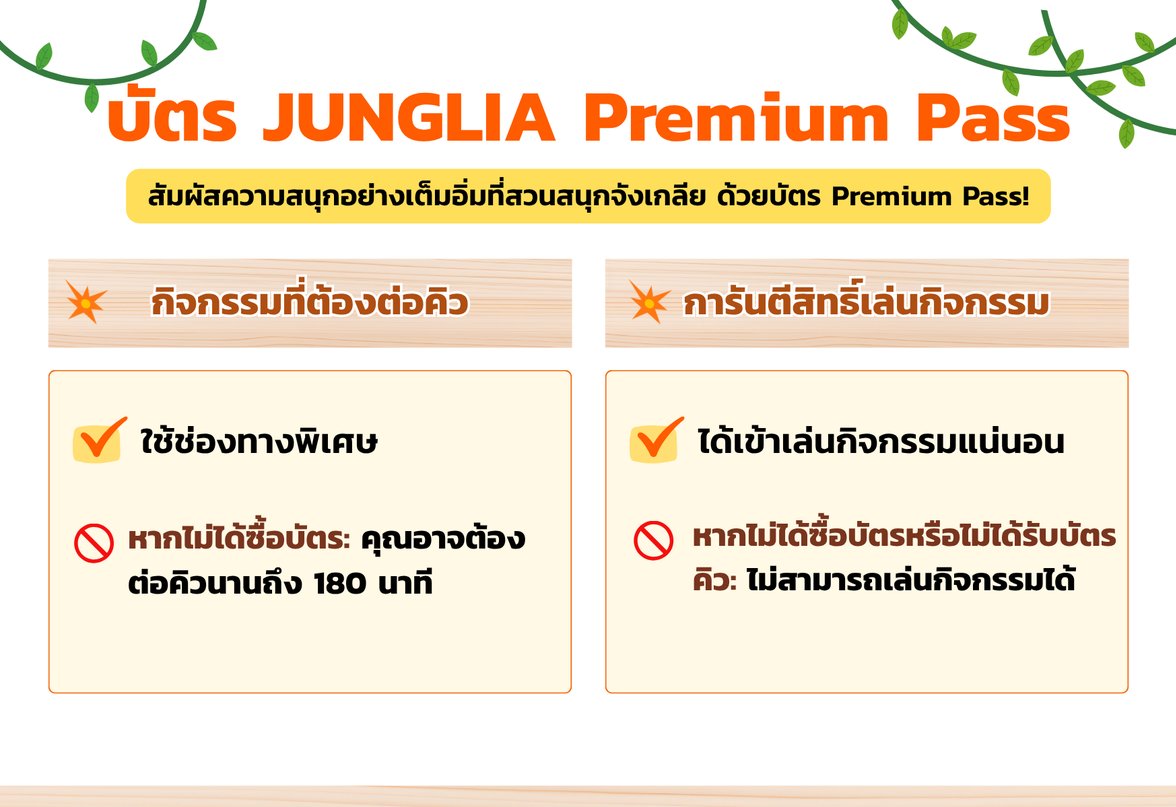 บัตร JUNGLIA Premium Pass

สัมผัสความสนุกอย่างเต็มอิ่มที่สวนสนุกจังเกลีย ด้วยบัตร Premium Pass!

กิจกรรมที่ต้องต่อคิว

ใช้ช่องทางพิเศษ

หากไม่ได้ซื้อบัตร: คุณอาจต้องต่อคิวนานถึง 180 นาที

การันตีสิทธิ์เล่นกิจกรรม

ได้เข้าเล่นกิจกรรมแน่นอน

หากไม่ได้ซื้อบัตรหรือไม่ได้รับบัตรคิว: ไม่สามารถเล่นกิจกรรมได้